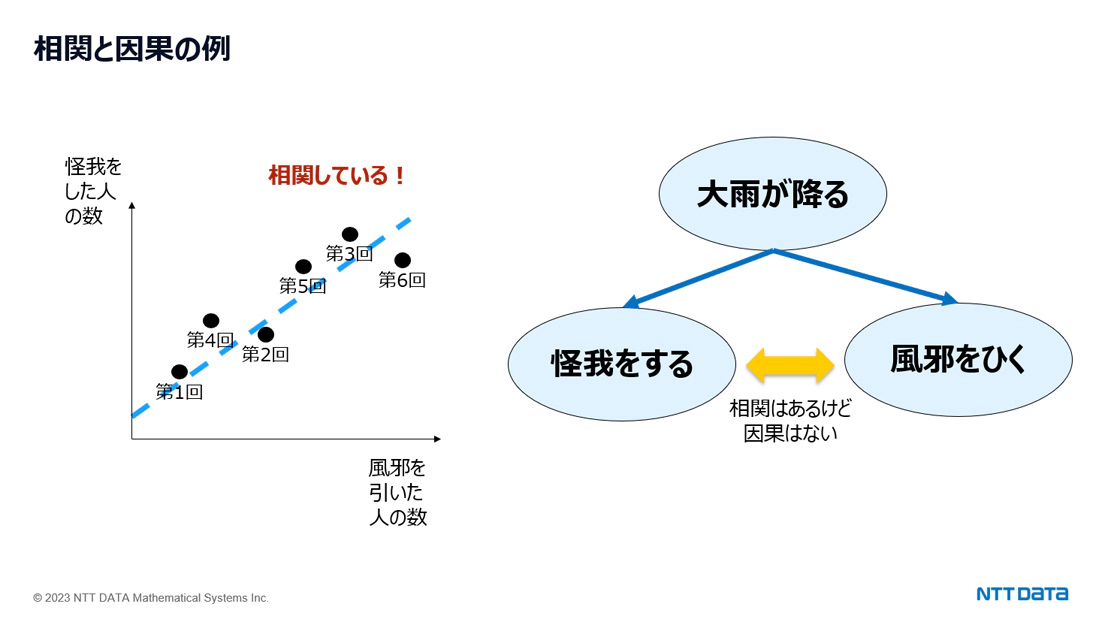 相関と因果の例

怪我をした人の数

相関している！

第3回
第6回
第5回
第4回
第2回
第1回

風邪を引いた人の数

大雨が降る

怪我をする

風邪をひく

相関はあるけど因果はない

© 2023 NTT DATA Mathematical Systems Inc.

NTT DATA